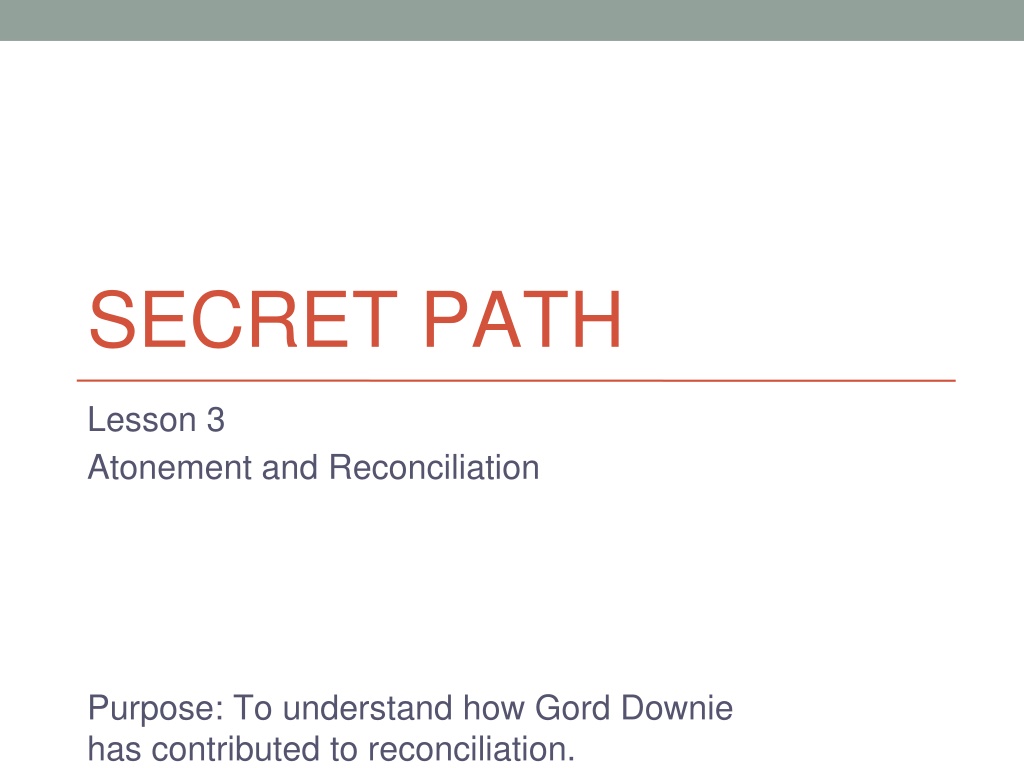 SECRET PATH

Lesson 3
Atonement and Reconciliation

Purpose: To understand how Gord Downie has contributed to reconciliation.